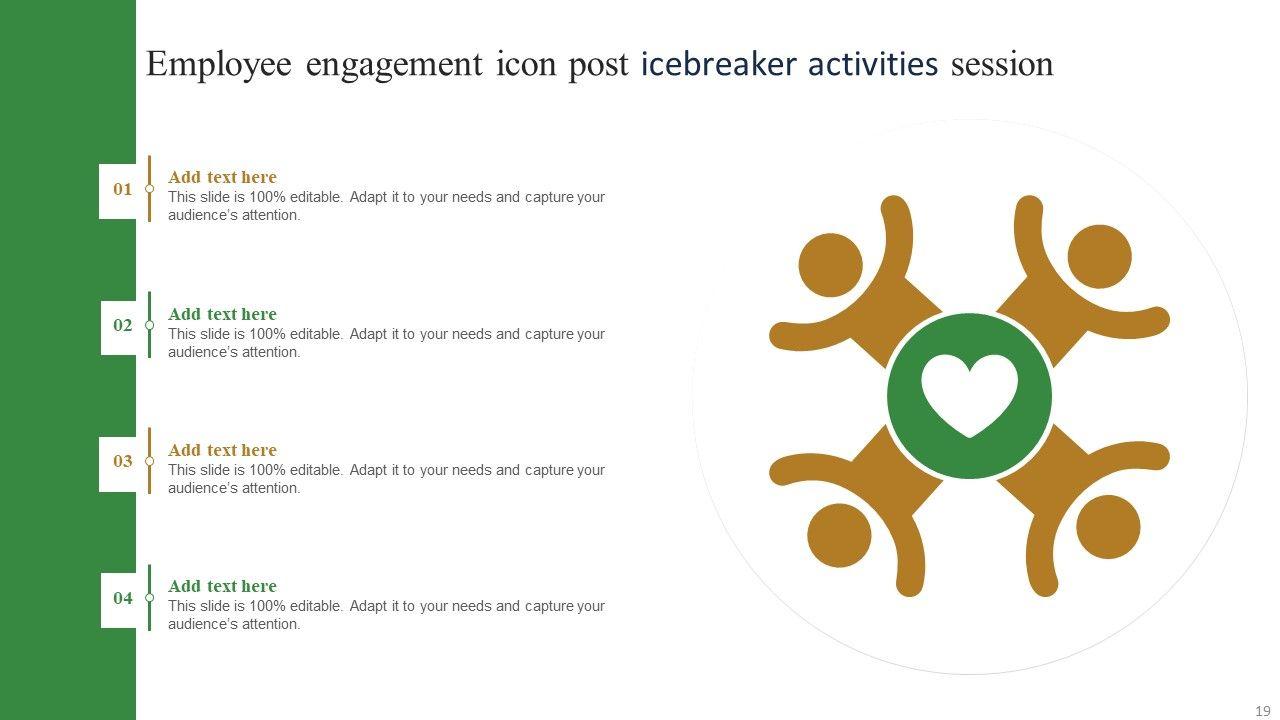 Employee engagement icon post icebreaker activities session

01
Add text here
This slide is 100% editable. Adapt it to your needs and capture your audience's attention.

02
Add text here
This slide is 100% editable. Adapt it to your needs and capture your audience's attention.

03
Add text here
This slide is 100% editable. Adapt it to your needs and capture your audience's attention.

04
Add text here
This slide is 100% editable. Adapt it to your needs and capture your audience's attention.

19